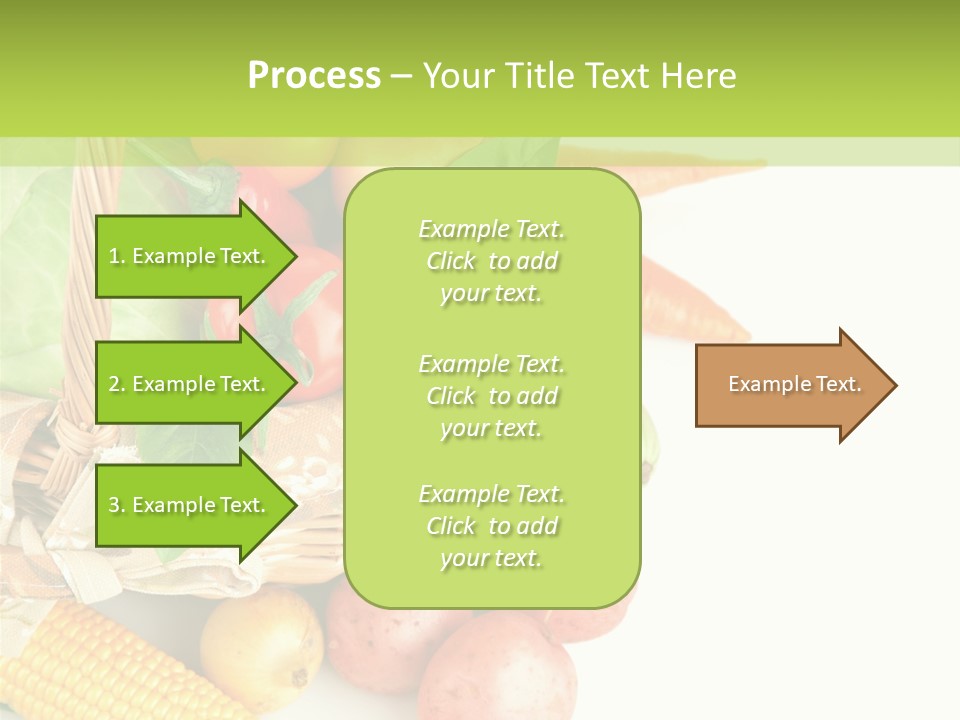 Process – Your Title Text Here

1. Example Text.

2. Example Text.

3. Example Text.

Example Text. Click to add your text.

Example Text. Click to add your text.

Example Text. Click to add your text.

Example Text.